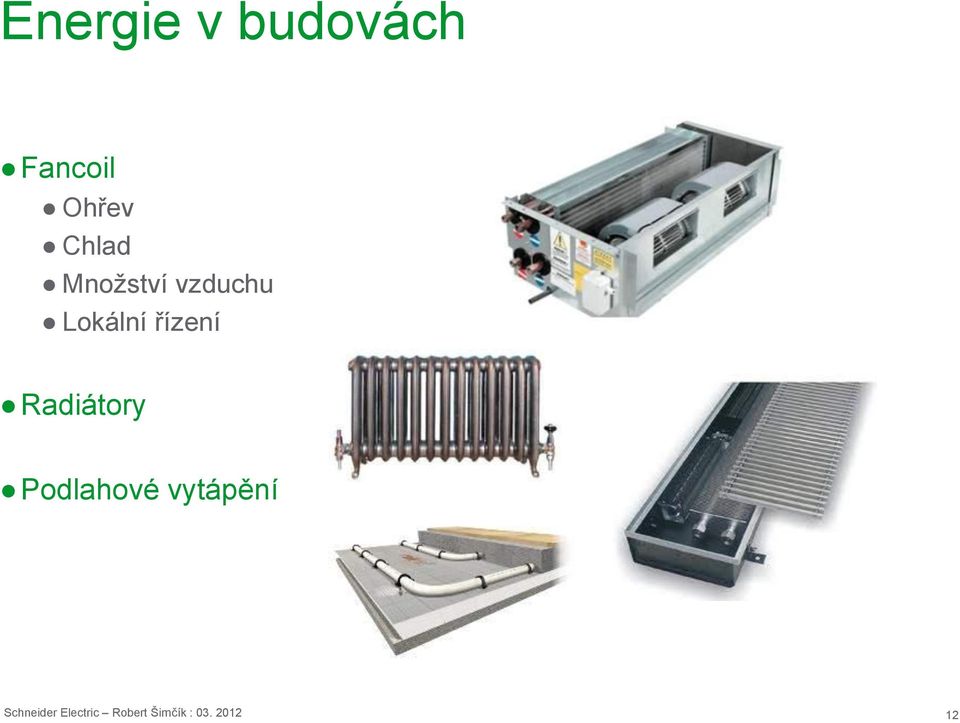 Energie v budovách

● Fancoil
 ● Ohřev
 ● Chlad
 ● Množství vzduchu
 ● Lokální řízení

● Radiátory

● Podlahové vytápění

Schneider Electric – Robert Šimčík : 03. 2012

12